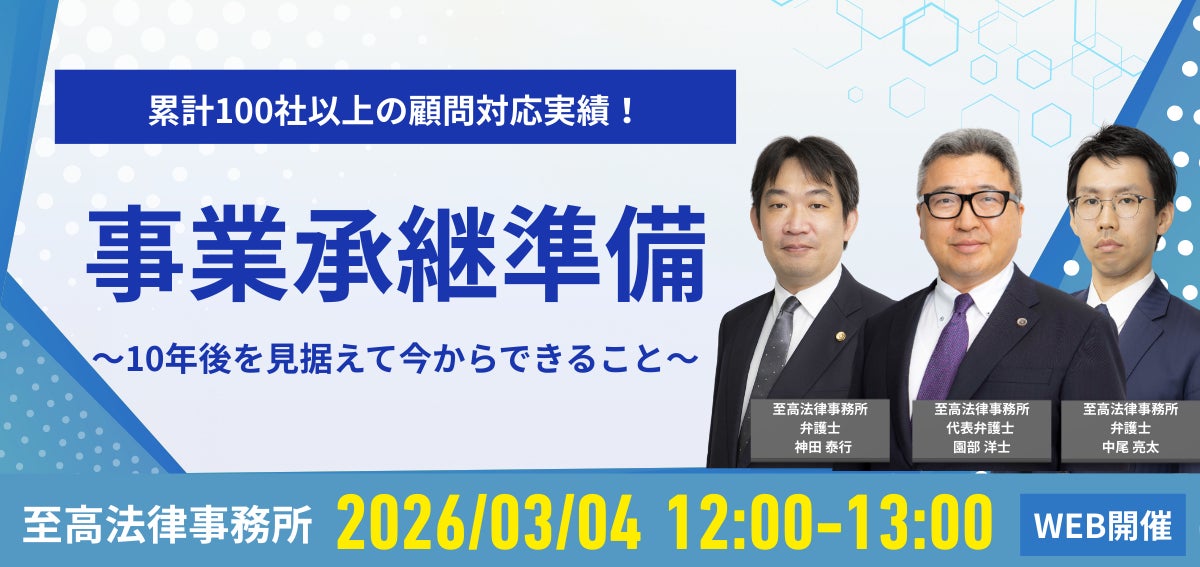 累計100社以上の顧問対応実績！

事業承継準備

〜10年後を見据えて今からできること〜

至高法律事務所
弁護士
神田 泰行

至高法律事務所
代表弁護士
園部 洋士

至高法律事務所
弁護士
中尾 亮太

至高法律事務所 2026/03/04 12:00–13:00 WEB開催